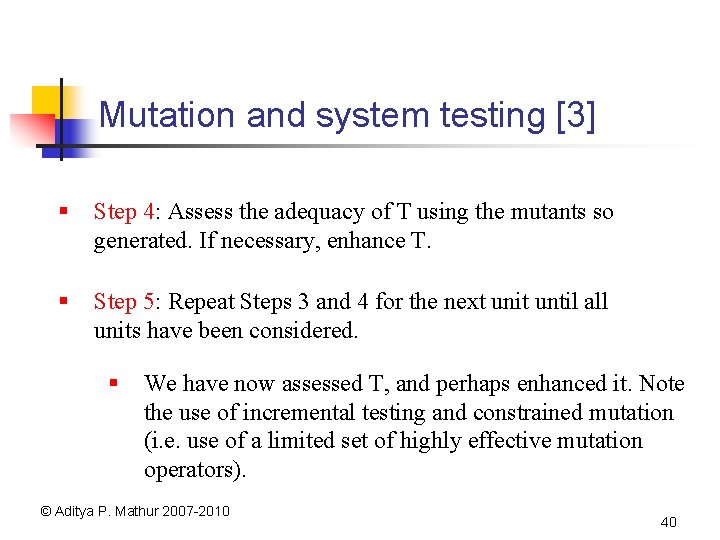 Mutation and system testing [3]

Step 4: Assess the adequacy of T using the mutants so generated. If necessary, enhance T.

Step 5: Repeat Steps 3 and 4 for the next unit until all units have been considered.

We have now assessed T, and perhaps enhanced it. Note the use of incremental testing and constrained mutation (i.e. use of a limited set of highly effective mutation operators).

© Aditya P. Mathur 2007-2010

40